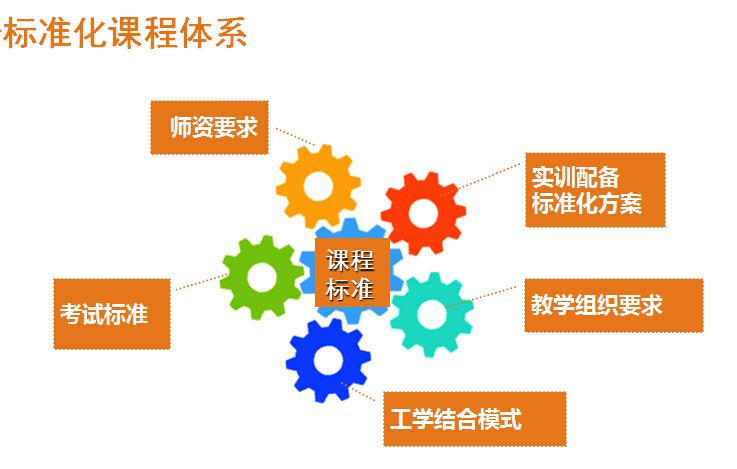 标准化课程体系

师资要求

实训配备
标准化方案

课程
标准

考试标准

教学组织要求

工学结合模式